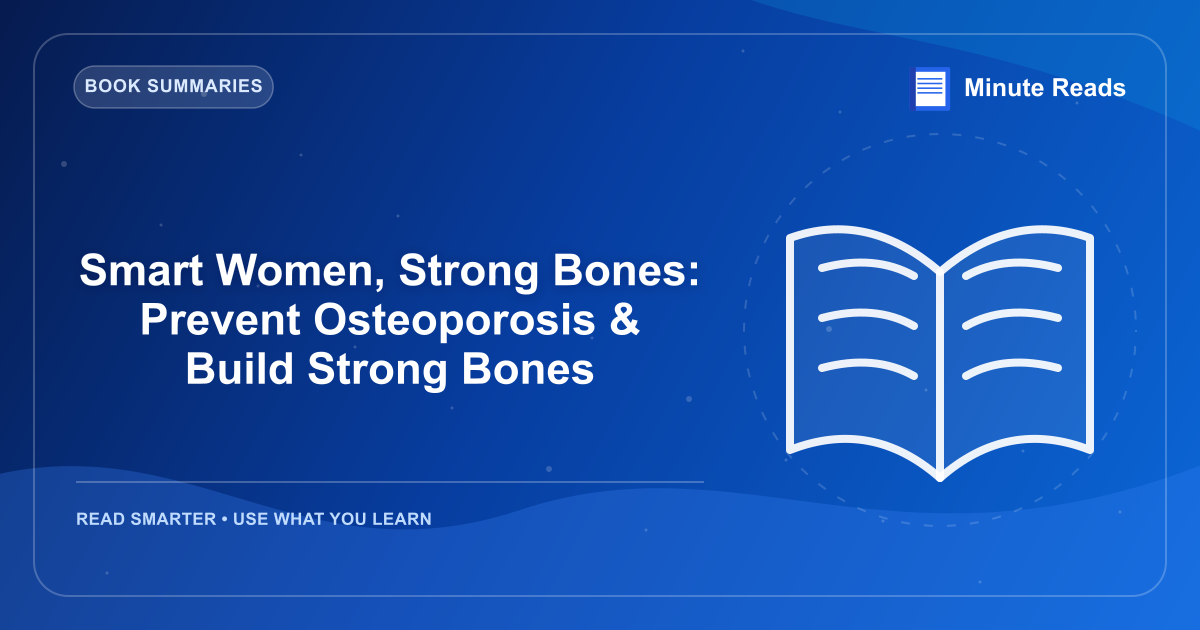 BOOK SUMMARIES

Minute Reads

Smart Women, Strong Bones: Prevent Osteoporosis & Build Strong Bones

READ SMARTER • USE WHAT YOU LEARN